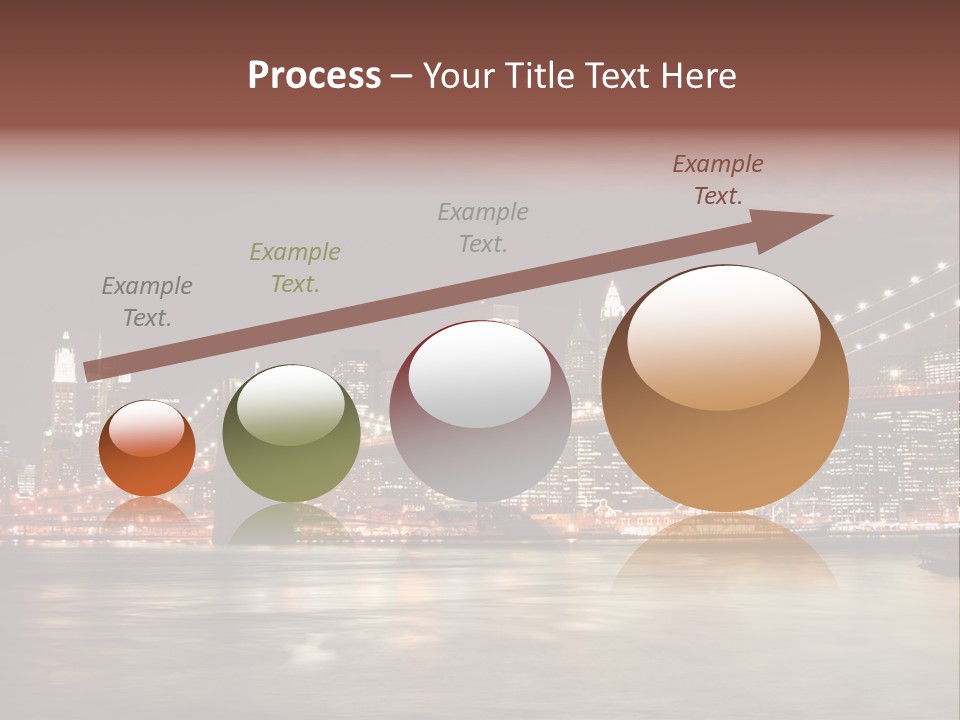 Process – Your Title Text Here

Example Text.

Example Text.

Example Text.

Example Text.